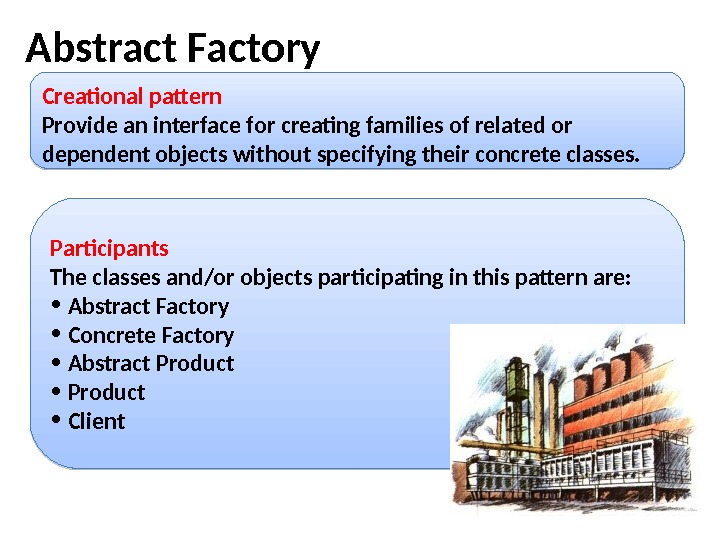 Abstract Factory

Creational pattern
Provide an interface for creating families of related or dependent objects without specifying their concrete classes.

Participants
The classes and/or objects participating in this pattern are:
• Abstract Factory
• Concrete Factory
• Abstract Product
• Product
• Client